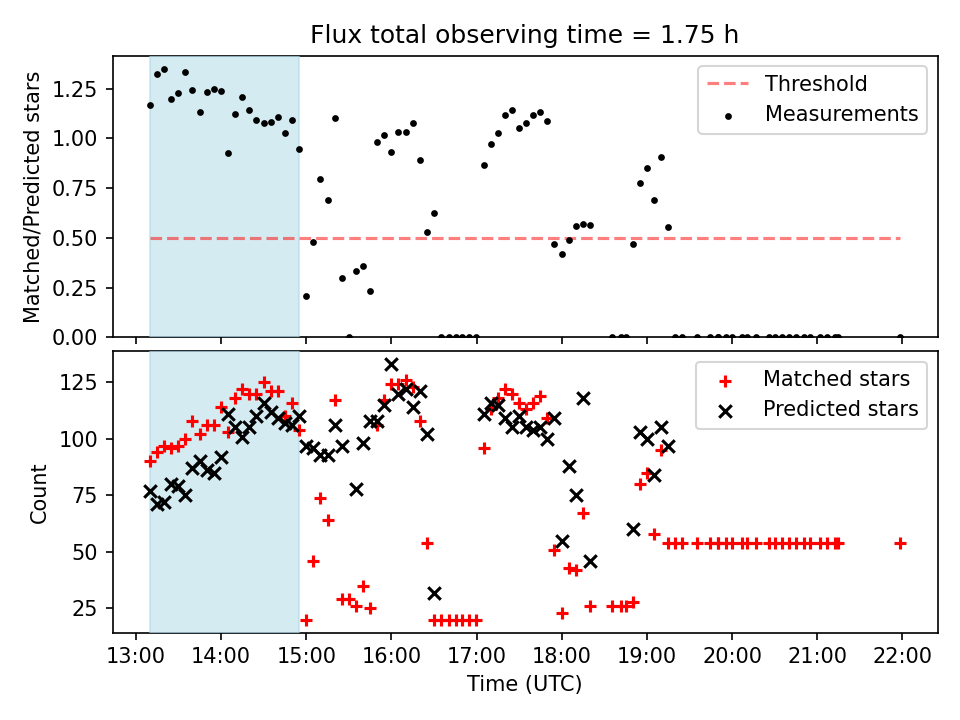 Flux total observing time = 1.75 h

Matched/Predicted stars

1.25
1.00
0.75
0.50
0.25
0.00

Threshold
Measurements

Count

125
100
75
50
25

Matched stars
Predicted stars

13:00 14:00 15:00 16:00 17:00 18:00 19:00 20:00 21:00 22:00

Time (UTC)